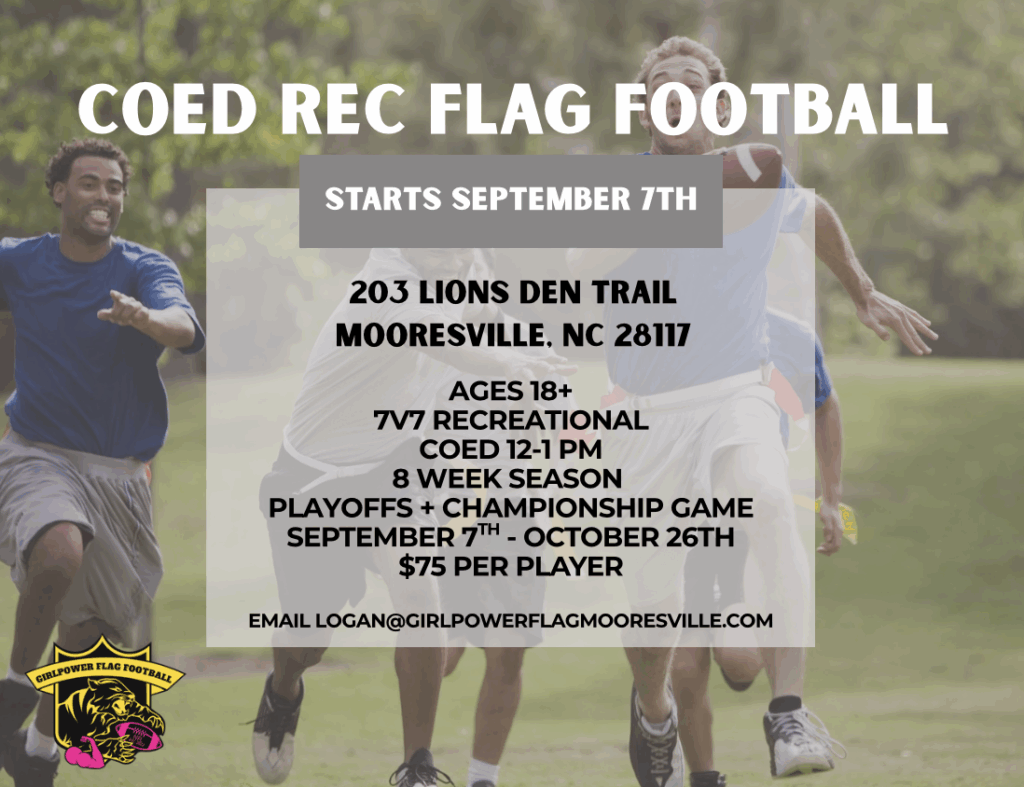 COED REC FLAG FOOTBALL

STARTS SEPTEMBER 7TH

203 LIONS DEN TRAIL
MOORESVILLE, NC 28117

AGES 18+
7V7 RECREATIONAL
COED 12-1 PM
8 WEEK SEASON
PLAYOFFS + CHAMPIONSHIP GAME
SEPTEMBER 7$^{TH}$ - OCTOBER 26TH
$75 PER PLAYER

EMAIL LOGAN@GIRLPOWERFLAGMOORESVILLE.COM

GIRLPOWER FLAG FOOTBALL